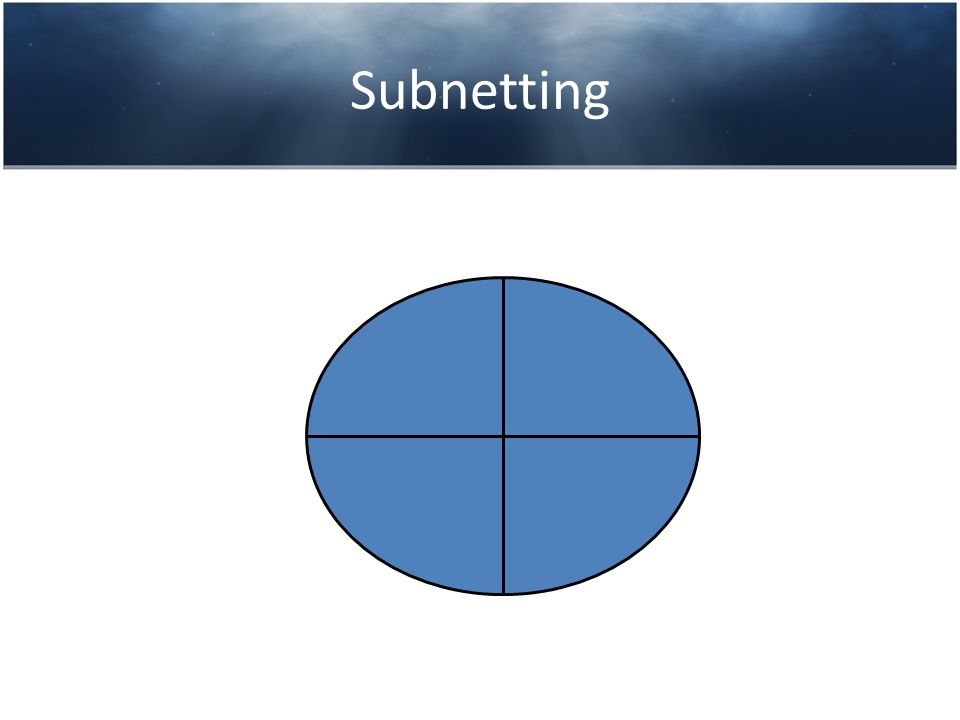 Subnetting